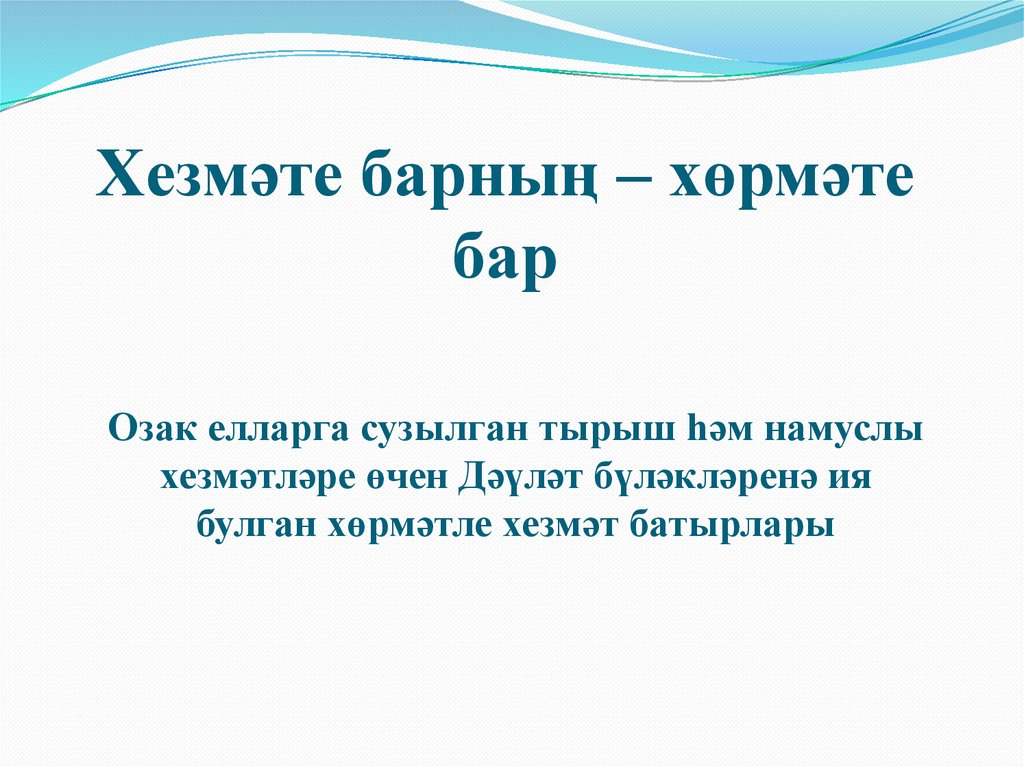 Хезмәте барның – хөрмәте бар

Озак елларга сузылган тырыш һәм намуслы хезмәтләре өчен Дәүләт бүләкләренә ия булган хөрмәтле хезмәт батырлары